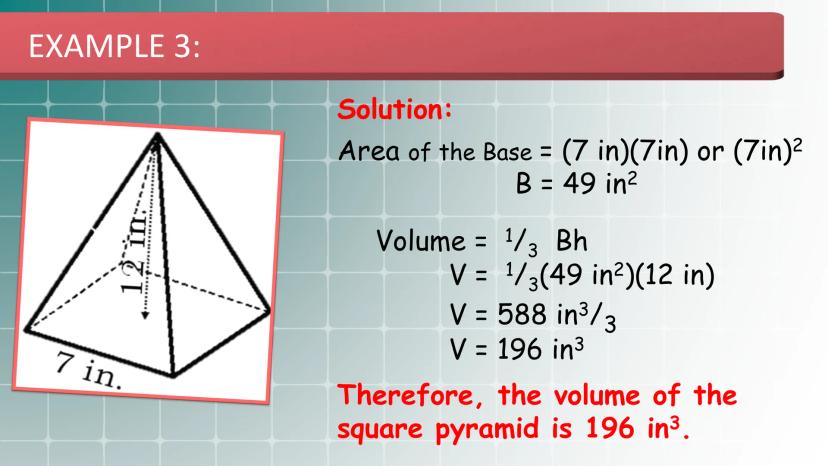 EXAMPLE 3:

12 in.

7 in.

Solution:

Area of the Base = (7 in)(7in) or $(7in)^2$

B = 49 $in^2$

Volume = $^1/_3$ Bh

V = $^1/_3$(49 $in^2$)(12 in)

V = 588 $in^3/_3$

V = 196 $in^3$

Therefore, the volume of the square pyramid is 196 $in^3$.